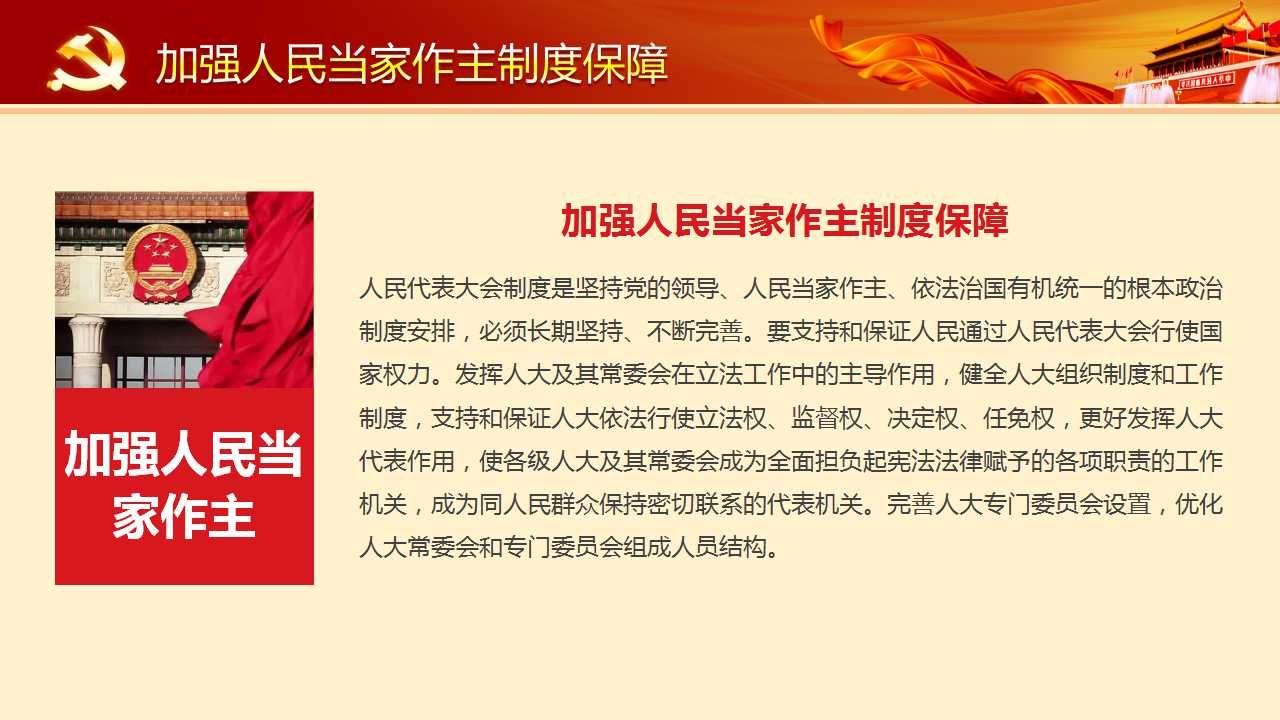 加强人民当家作主制度保障

加强人民当家作主

加强人民当家作主制度保障

人民代表大会制度是坚持党的领导、人民当家作主、依法治国有机统一的根本政治制度安排，必须长期坚持、不断完善。要支持和保证人民通过人民代表大会行使国家权力。发挥人大及其常委会在立法工作中的主导作用，健全人大组织制度和工作制度，支持和保证人大依法行使立法权、监督权、决定权、任免权，更好发挥人大代表作用，使各级人大及其常委会成为全面担负起宪法法律赋予的各项职责的工作机关，成为同人民群众保持密切联系的代表机关。完善人大专门委员会设置，优化人大常委会和专门委员会组成人员结构。